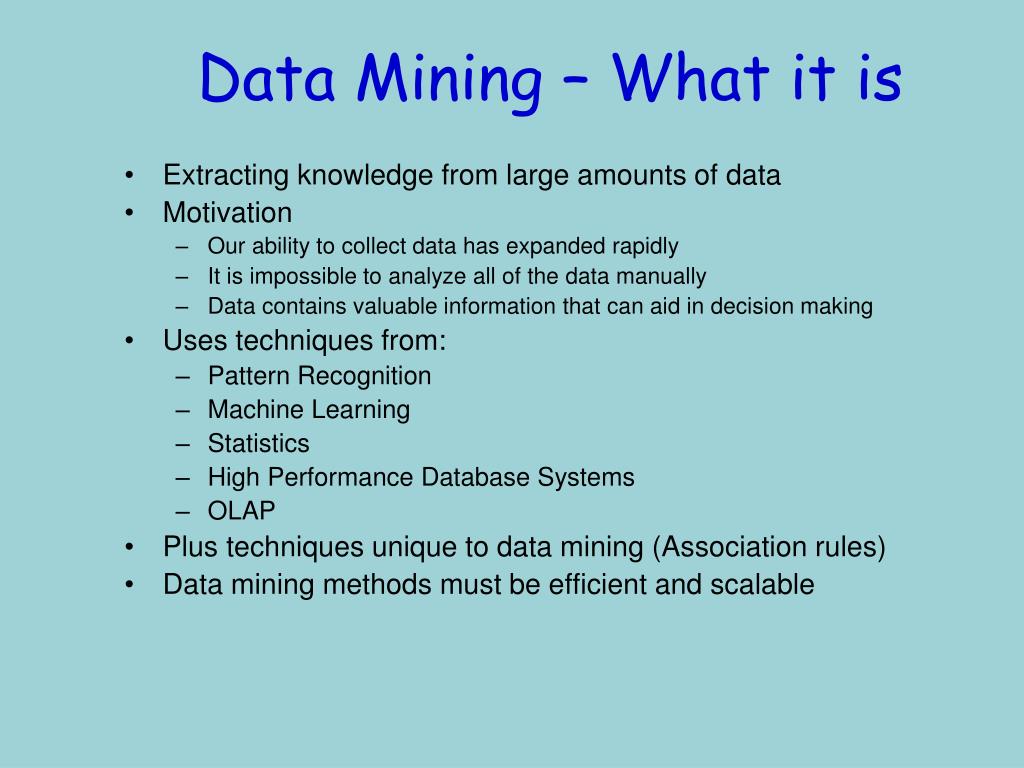 Data Mining – What it is

• Extracting knowledge from large amounts of data
• Motivation
– Our ability to collect data has expanded rapidly
– It is impossible to analyze all of the data manually
– Data contains valuable information that can aid in decision making
• Uses techniques from:
– Pattern Recognition
– Machine Learning
– Statistics
– High Performance Database Systems
– OLAP
• Plus techniques unique to data mining (Association rules)
• Data mining methods must be efficient and scalable